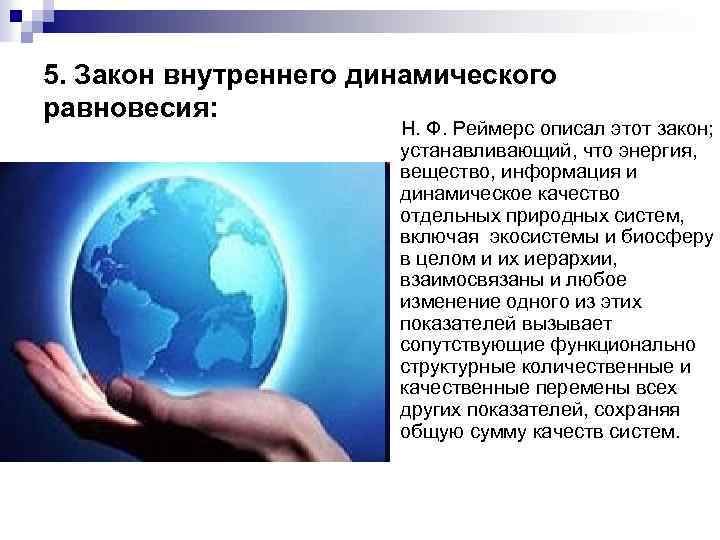 5. Закон внутреннего динамического равновесия:

Н. Ф. Реймерс описал этот закон; устанавливающий, что энергия, вещество, информация и динамическое качество отдельных природных систем, включая экосистемы и биосферу в целом и их иерархии, взаимосвязаны и любое изменение одного из этих показателей вызывает сопутствующие функционально структурные количественные и качественные перемены всех других показателей, сохраняя общую сумму качеств систем.